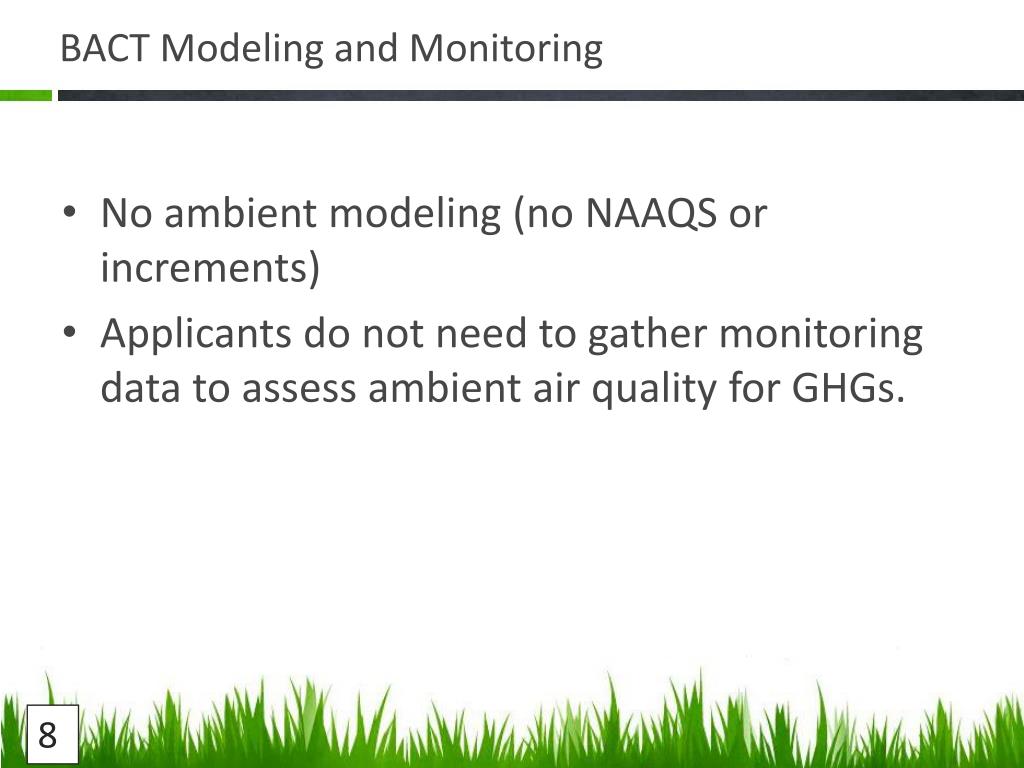 BACT Modeling and Monitoring

• No ambient modeling (no NAAQS or increments)

• Applicants do not need to gather monitoring data to assess ambient air quality for GHGs.

8